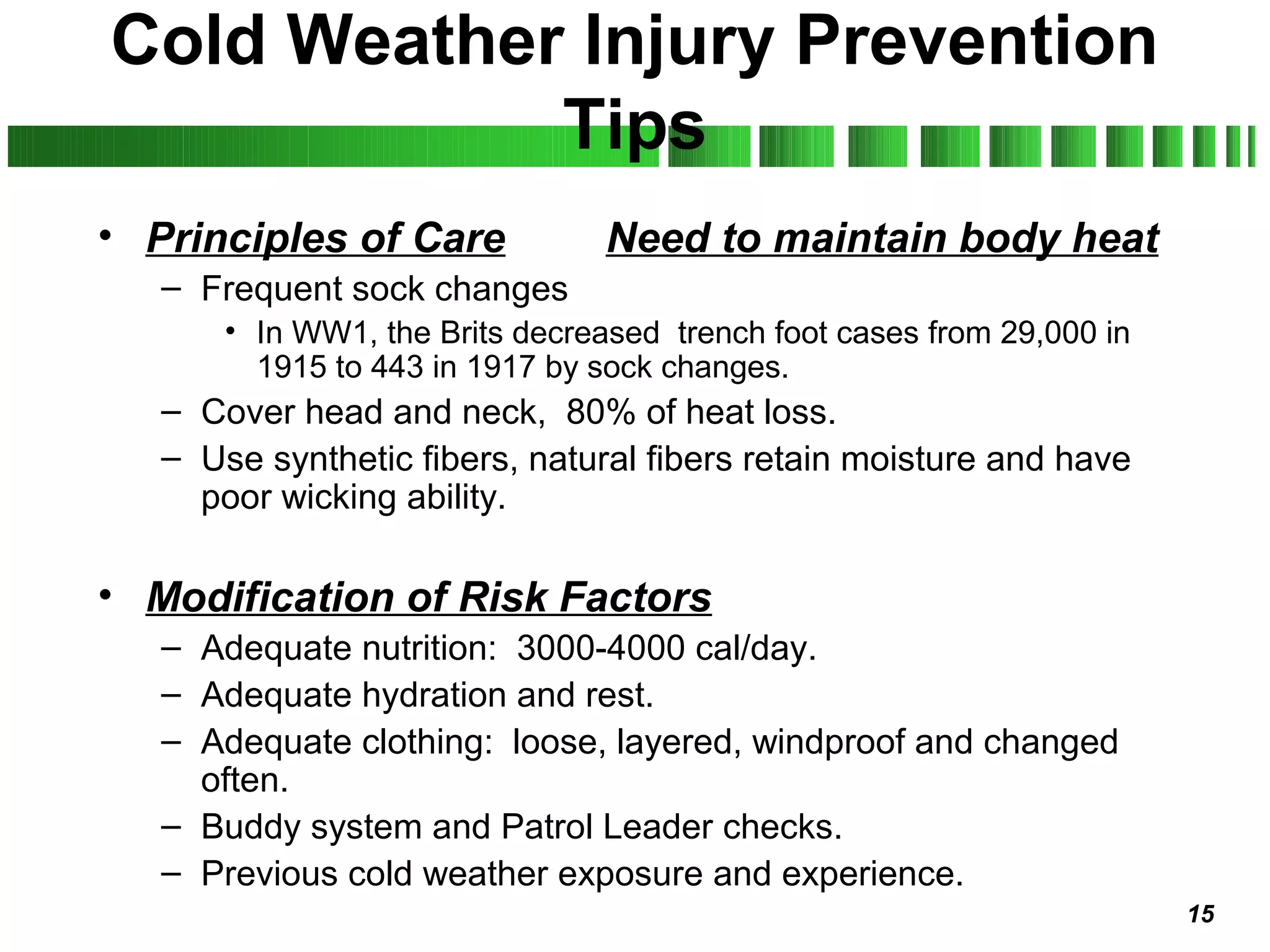 Cold Weather Injury Prevention Tips

• Principles of Care Need to maintain body heat
– Frequent sock changes
• In WW1, the Brits decreased trench foot cases from 29,000 in 1915 to 443 in 1917 by sock changes.
– Cover head and neck, 80% of heat loss.
– Use synthetic fibers, natural fibers retain moisture and have poor wicking ability.

• Modification of Risk Factors
– Adequate nutrition: 3000-4000 cal/day.
– Adequate hydration and rest.
– Adequate clothing: loose, layered, windproof and changed often.
– Buddy system and Patrol Leader checks.
– Previous cold weather exposure and experience.

15